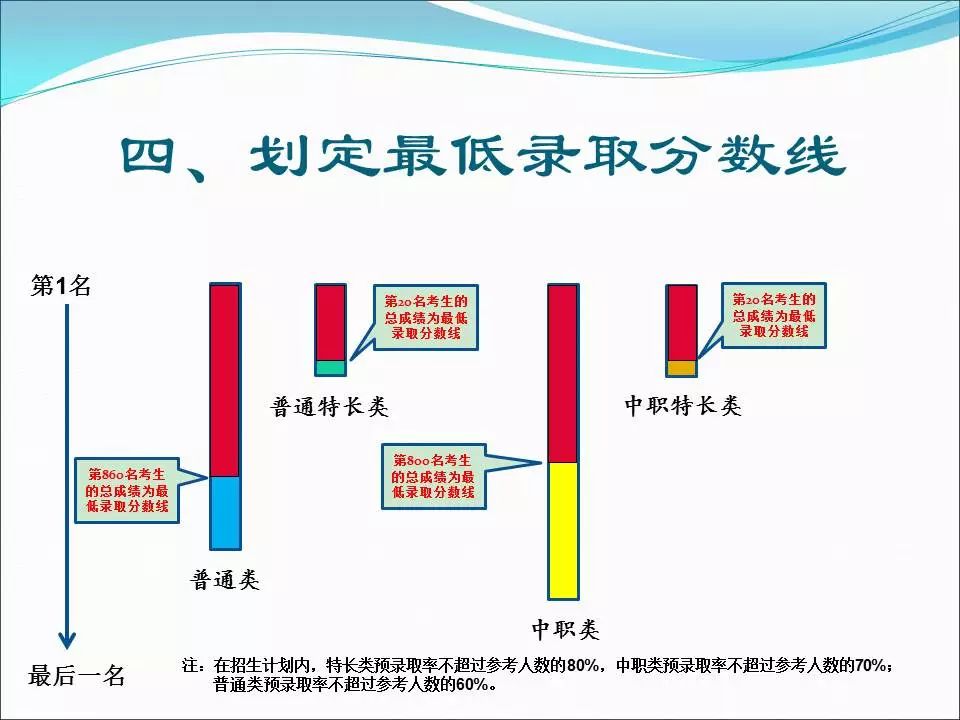 四、划定最低录取分数线

第1名

第20名考生的总成绩为最低录取分数线

普通特长类

第20名考生的总成绩为最低录取分数线

中职特长类

第860名考生的总成绩为最低录取分数线

普通类

第800名考生的总成绩为最低录取分数线

中职类

最后一名

注：在招生计划内，特长类预录取率不超过参考人数的80%，中职类预录取率不超过参考人数的70%；普通类预录取率不超过参考人数的60%。